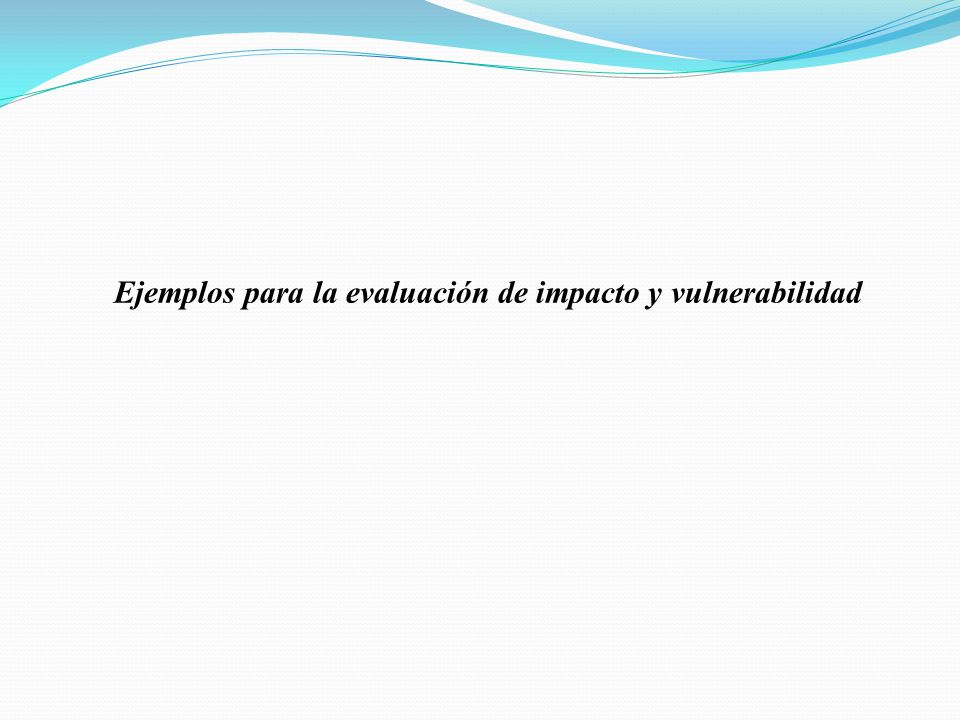 Ejemplos para la evaluación de impacto y vulnerabilidad